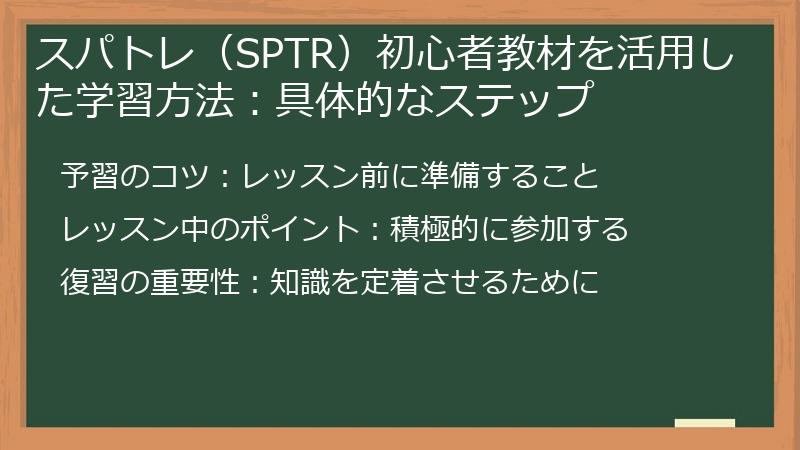 スパトレ（SPTR）初心者教材を活用した学習方法：具体的なステップ

予習のコツ：レッスン前に準備すること

レッスン中のポイント：積極的に参加する

復習の重要性：知識を定着させるために